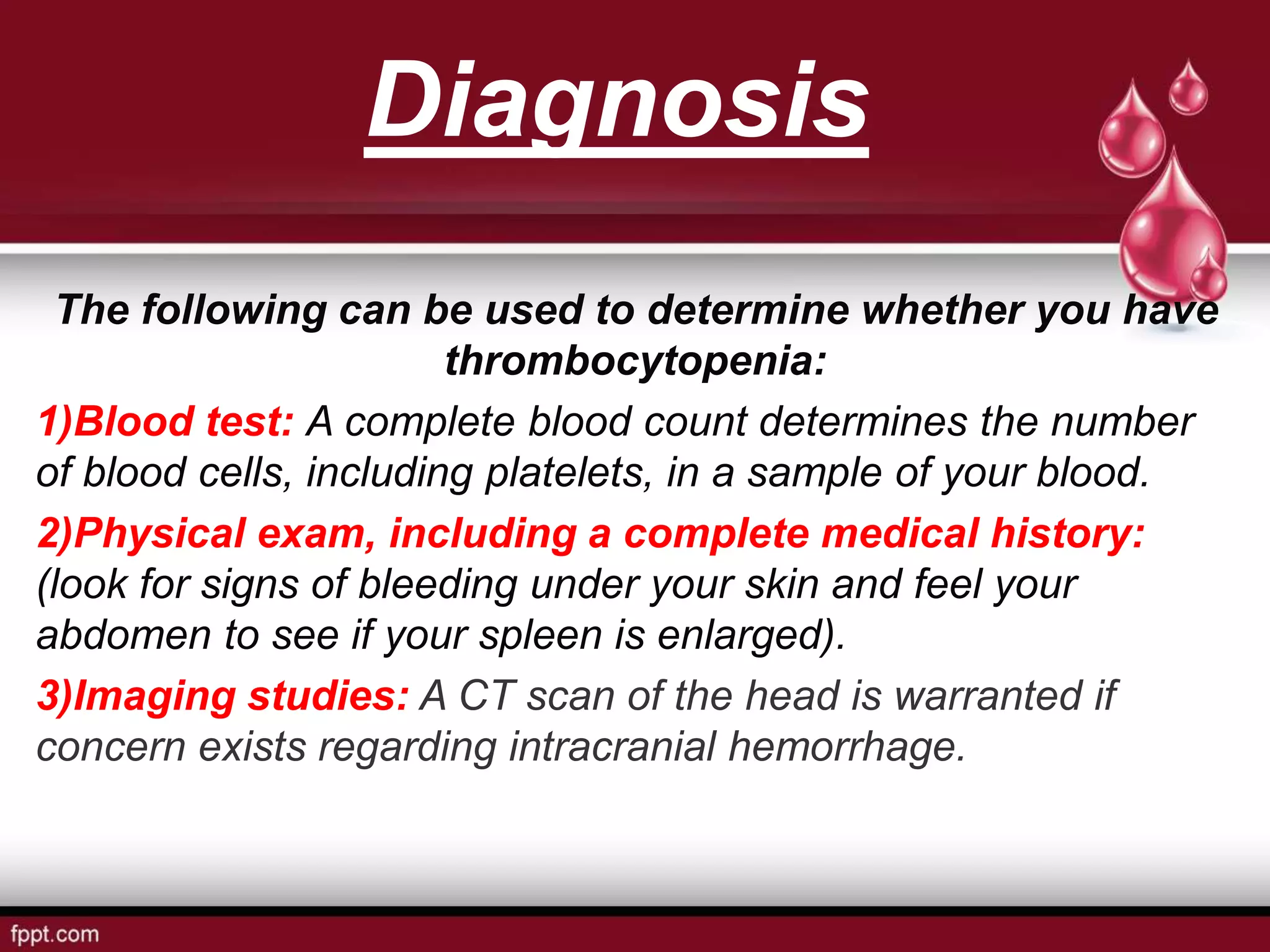 Diagnosis

The following can be used to determine whether you have thrombocytopenia:

1)Blood test: A complete blood count determines the number of blood cells, including platelets, in a sample of your blood.

2)Physical exam, including a complete medical history: (look for signs of bleeding under your skin and feel your abdomen to see if your spleen is enlarged).

3)Imaging studies: A CT scan of the head is warranted if concern exists regarding intracranial hemorrhage.

fppt.com